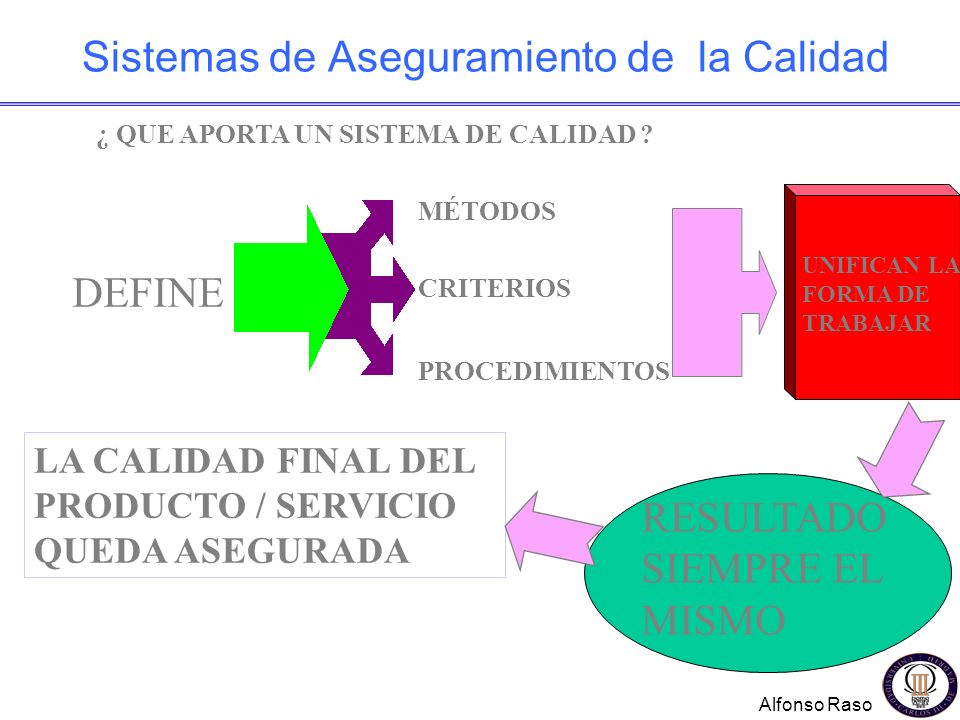 Sistemas de Aseguramiento de la Calidad

¿ QUE APORTA UN SISTEMA DE CALIDAD ?

DEFINE

MÉTODOS

CRITERIOS

PROCEDIMIENTOS

UNIFICAN LA FORMA DE TRABAJAR

RESULTADO SIEMPRE EL MISMO

LA CALIDAD FINAL DEL PRODUCTO / SERVICIO QUEDA ASEGURADA

Alfonso Raso